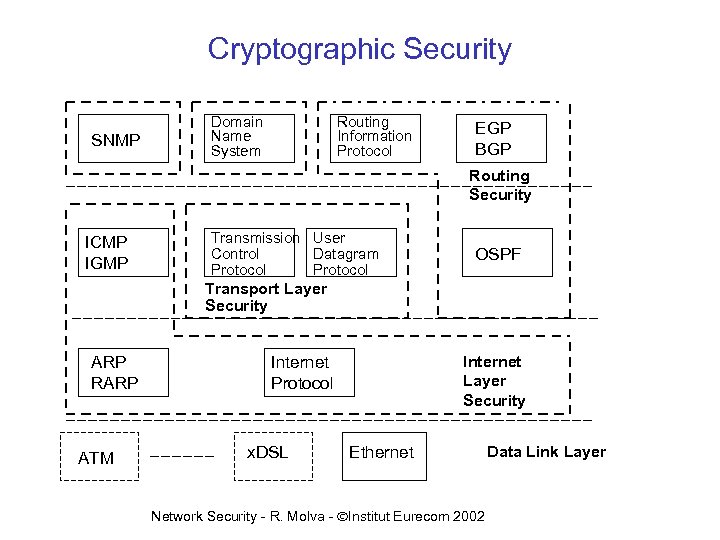 Cryptographic Security

SNMP

Domain Name System

Routing Information Protocol

EGP
BGP

Routing Security

ICMP
IGMP

Transmission Control Protocol

User Datagram Protocol

Transport Layer Security

OSPF

ARP
RARP

Internet Protocol

Internet Layer Security

ATM

xDSL

Ethernet

Data Link Layer

Network Security - R. Molva - ©Institut Eurecom 2002